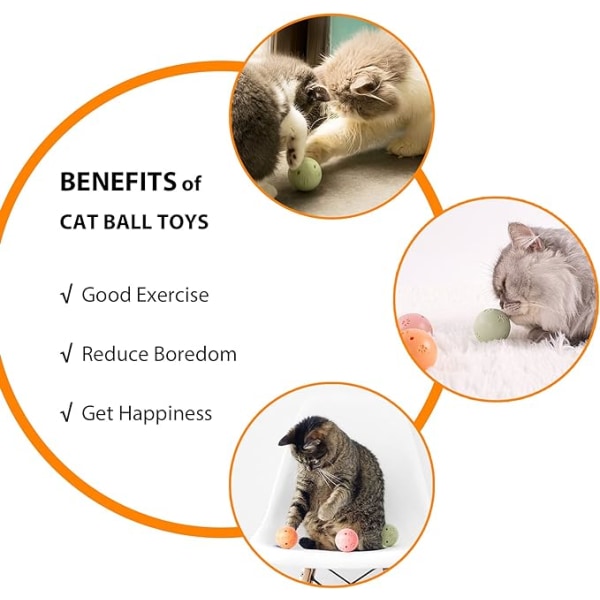 BENEFITS of CAT BALL TOYS

√ Good Exercise

√ Reduce Boredom

√ Get Happiness